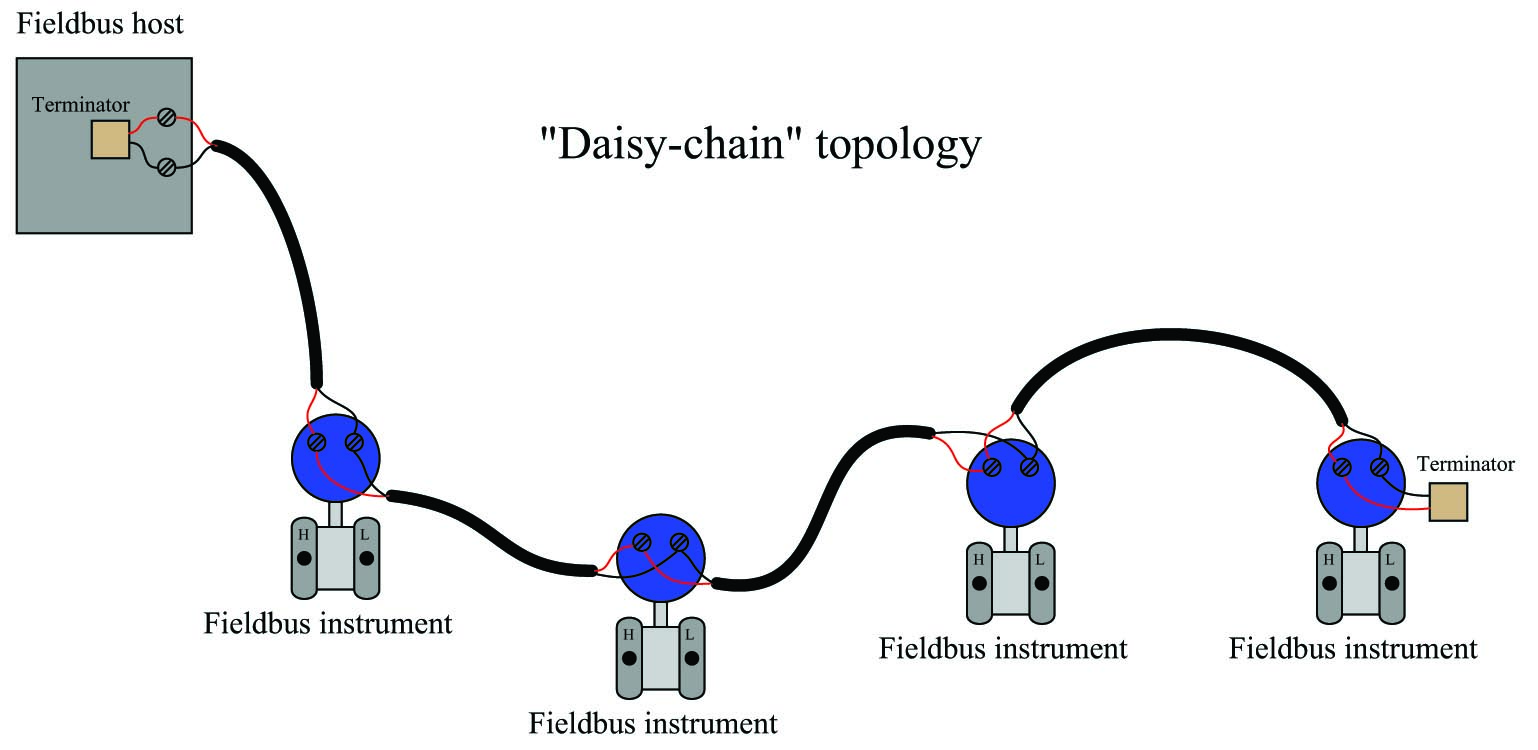 Fieldbus host

Terminator

"Daisy-chain" topology

H L

Fieldbus instrument

H L

Fieldbus instrument

H L

Fieldbus instrument

Terminator

H L

Fieldbus instrument